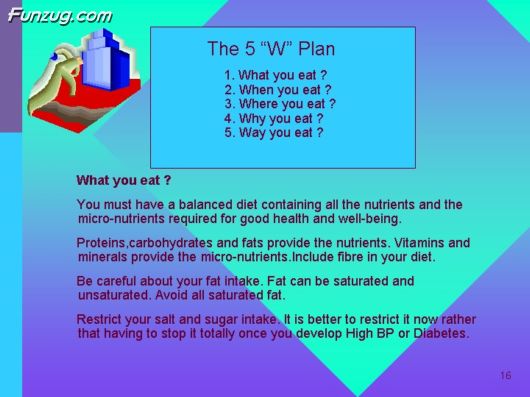 Funzug.com

The 5 “W” Plan

1. What you eat ?
2. When you eat ?
3. Where you eat ?
4. Why you eat ?
5. Way you eat ?

What you eat ?

You must have a balanced diet containing all the nutrients and the micro-nutrients required for good health and well-being.

Proteins,carbohydrates and fats provide the nutrients. Vitamins and minerals provide the micro-nutrients.Include fibre in your diet.

Be careful about your fat intake. Fat can be saturated and unsaturated. Avoid all saturated fat.

Restrict your salt and sugar intake. It is better to restrict it now rather that having to stop it totally once you develop High BP or Diabetes.

16